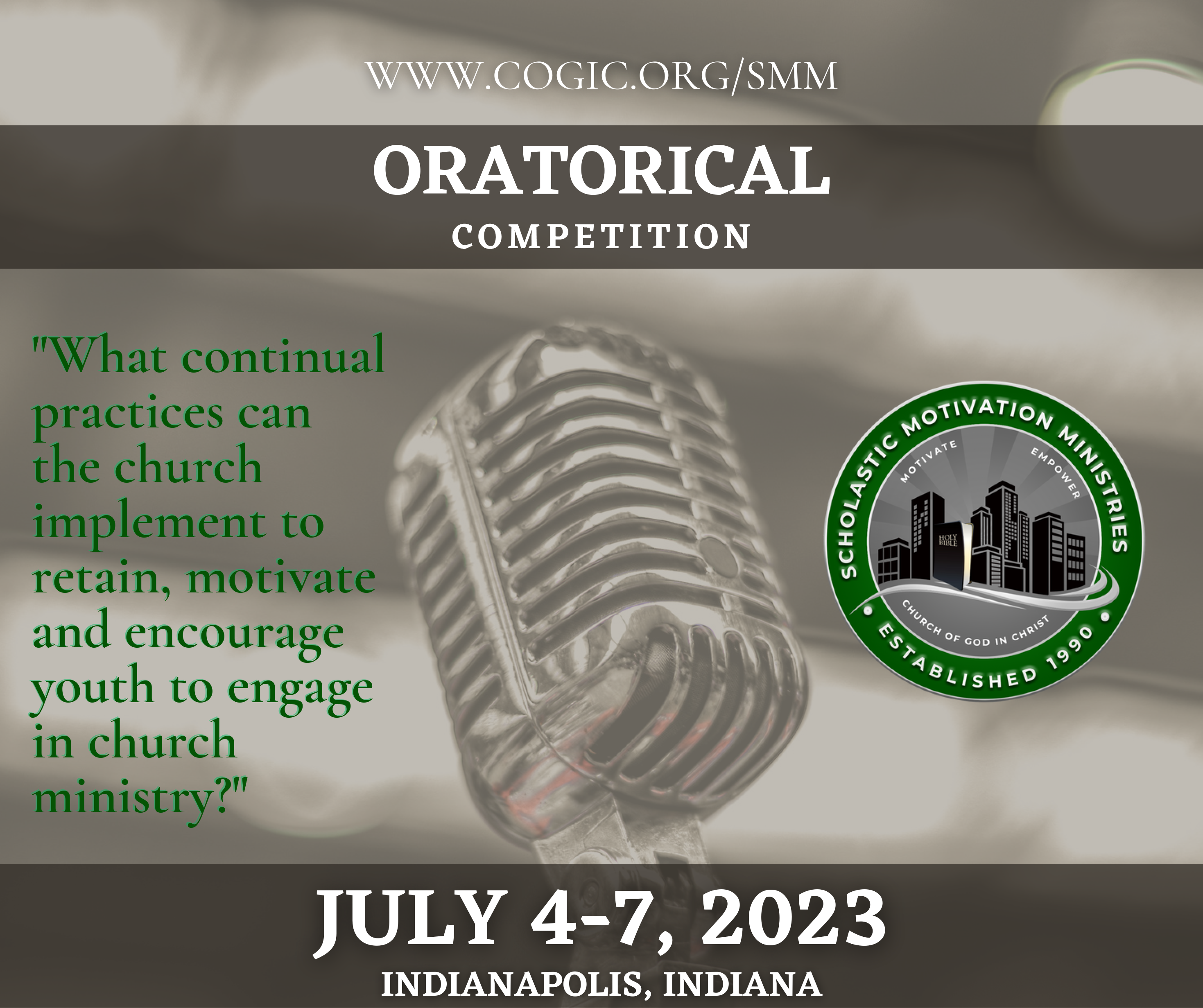 WWW.COGIC.ORG/SMM

ORATORICAL
COMPETITION

"What continual practices can the church implement to retain, motivate and encourage youth to engage in church ministry?"

SCHOLASTIC MOTIVATION MINISTRIES
MOTIVATE
EMPOWER
HOLY BIBLE
CHURCH OF GOD IN CHRIST
ESTABLISHED 1990

JULY 4-7, 2023
INDIANAPOLIS, INDIANA